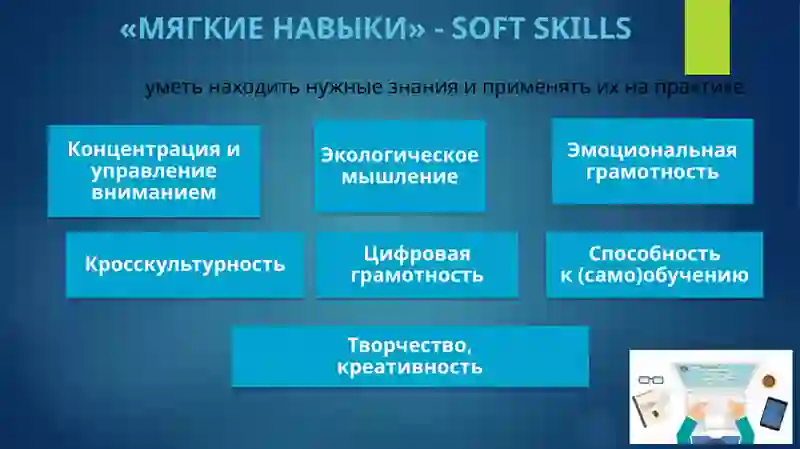 «МЯГКИЕ НАВЫКИ» - SOFT SKILLS

уметь находить нужные знания и применять их на практике

Концентрация и управление вниманием

Экологическое мышление

Эмоциональная грамотность

Кросскультурность

Цифровая грамотность

Способность к (само)обучению

Творчество, креативность